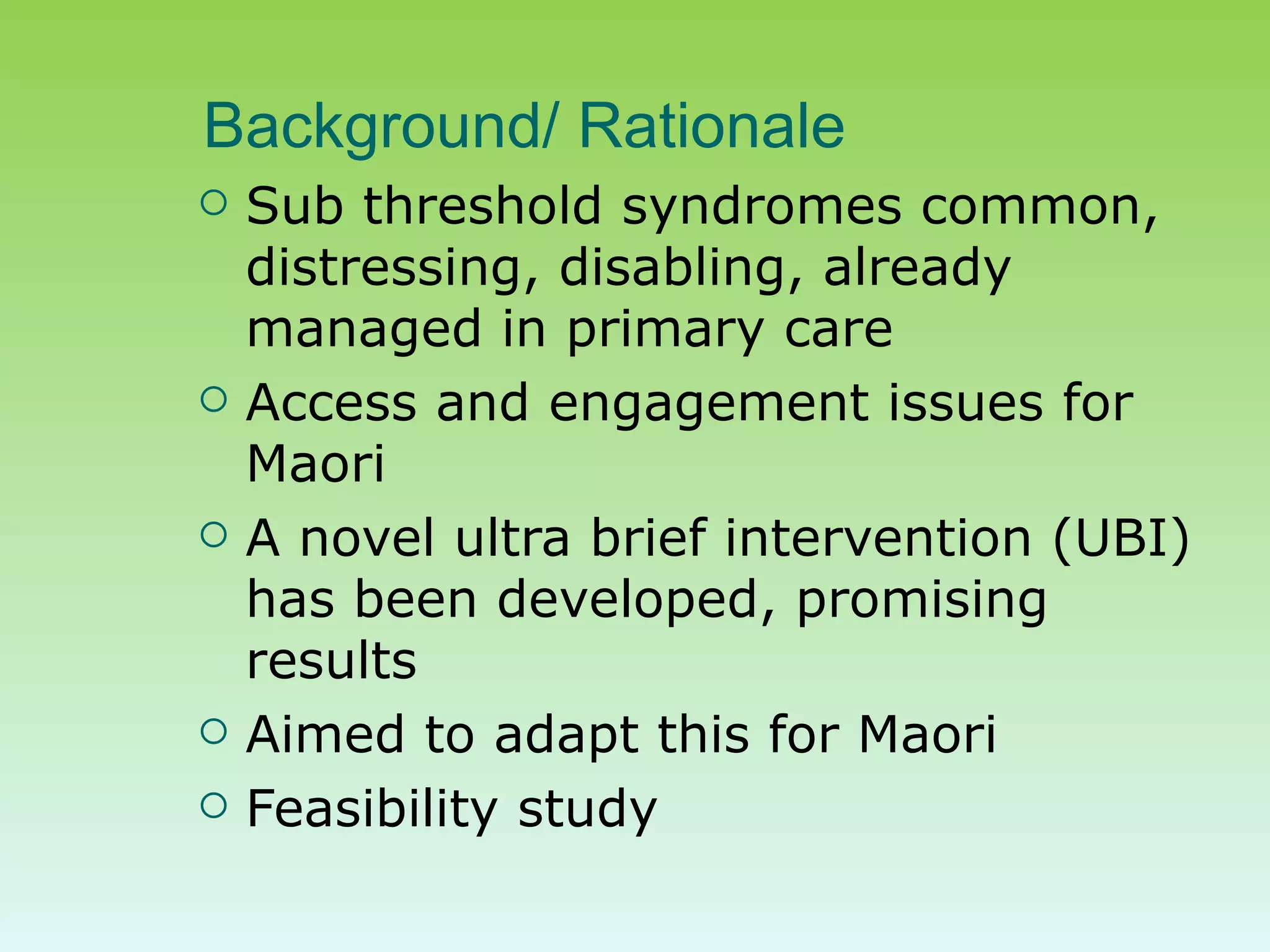 Background/ Rationale

○ Sub threshold syndromes common, distressing, disabling, already managed in primary care
○ Access and engagement issues for Maori
○ A novel ultra brief intervention (UBI) has been developed, promising results
○ Aimed to adapt this for Maori
○ Feasibility study